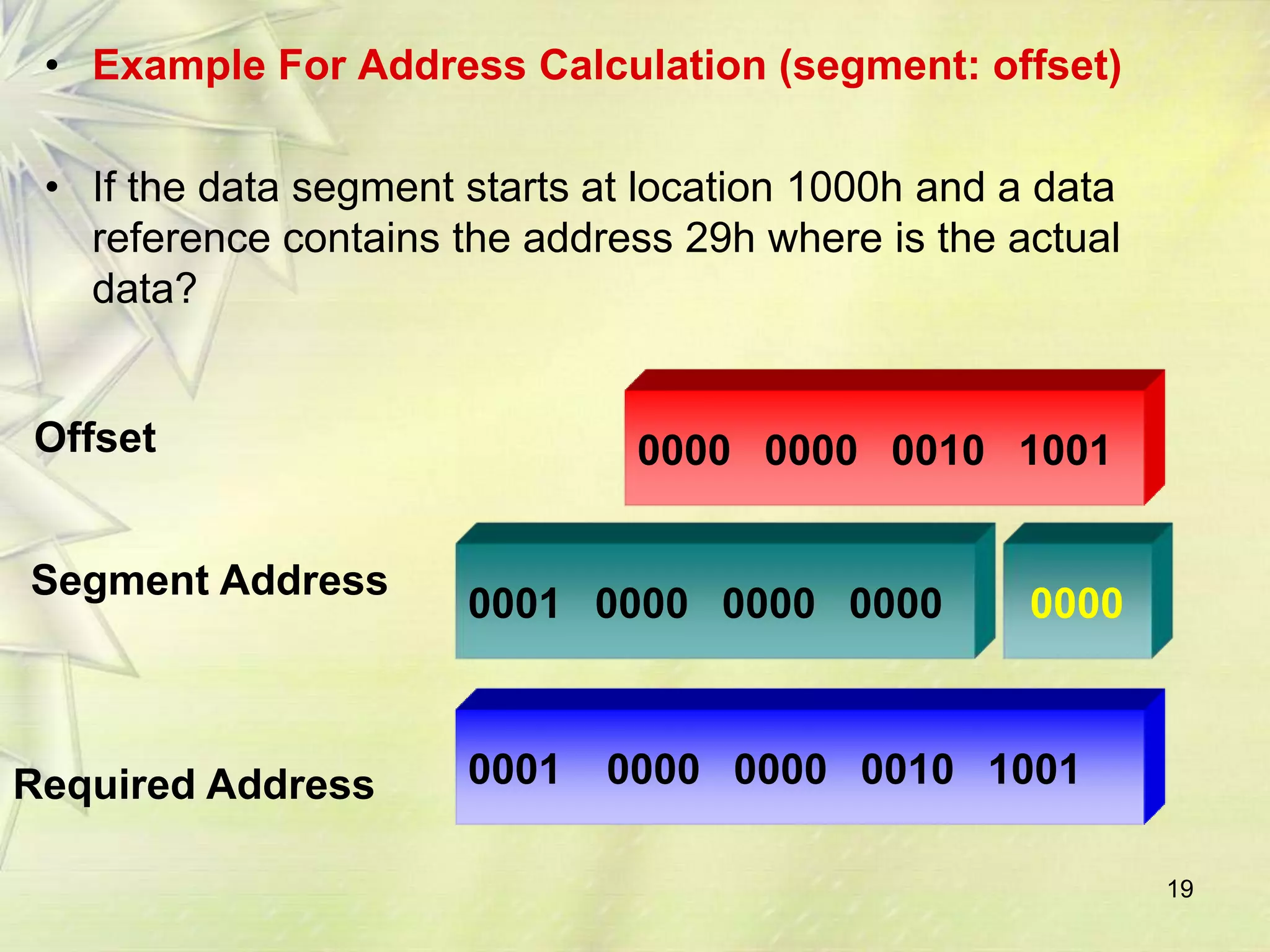 • Example For Address Calculation (segment: offset)

• If the data segment starts at location 1000h and a data reference contains the address 29h where is the actual data?

Offset

0000 0000 0010 1001

Segment Address

0001 0000 0000 0000

0000

Required Address

0001 0000 0000 0010 1001

19